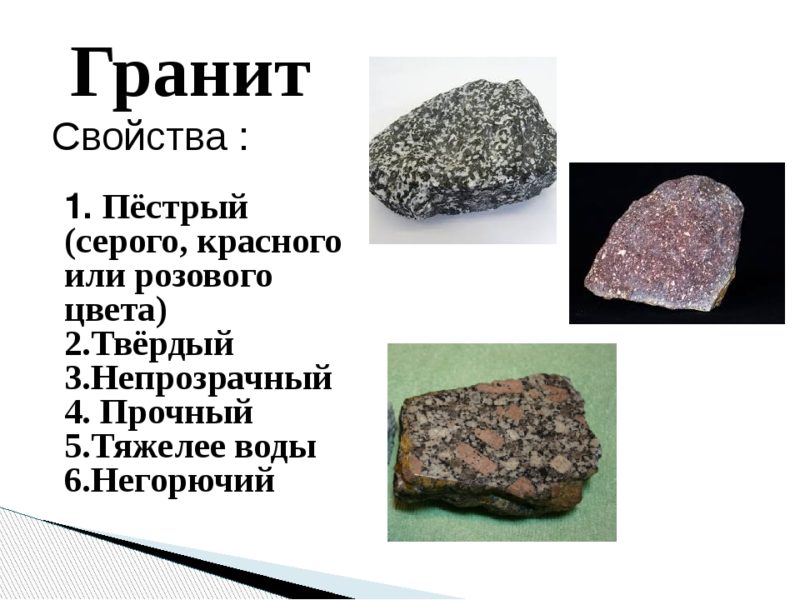 Гранит

Свойства :

1. Пёстрый (серого, красного или розового цвета)
2.Твёрдый
3.Непрозрачный
4. Прочный
5.Тяжелее воды
6.Негорючий